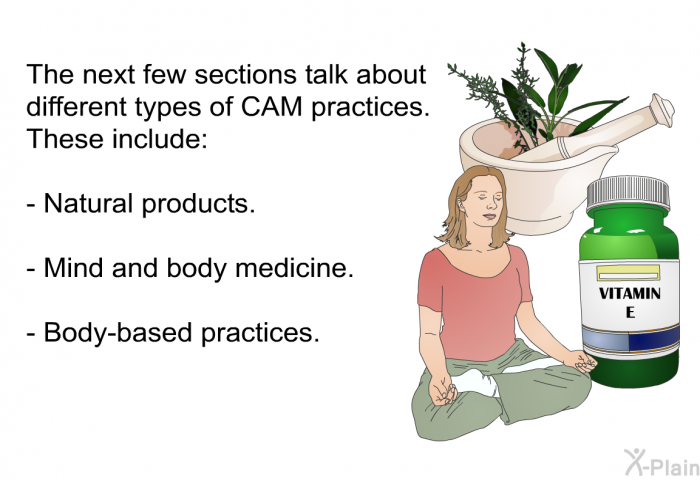 The next few sections talk about different types of CAM practices. These include:

- Natural products.

- Mind and body medicine.

- Body-based practices.

VITAMIN E

X-Plain